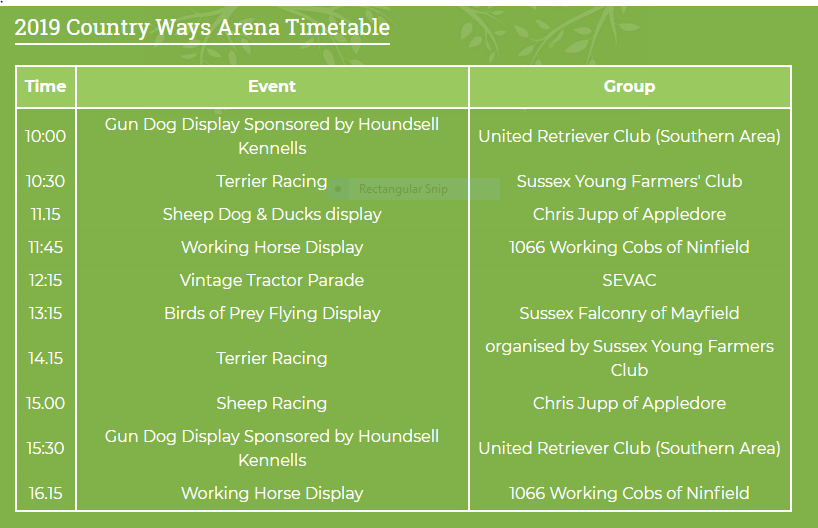 2019 Country Ways Arena Timetable

| Time | Event | Group |
|---|---|---|
| 10:00 | Gun Dog Display Sponsored by Houndsell Kennells | United Retriever Club (Southern Area) |
| 10:30 | Terrier Racing | Sussex Young Farmers' Club |
| 11.15 | Sheep Dog & Ducks display | Chris Jupp of Appledore |
| 11:45 | Working Horse Display | 1066 Working Cobs of Ninfield |
| 12:15 | Vintage Tractor Parade | SEVAC |
| 13:15 | Birds of Prey Flying Display | Sussex Falconry of Mayfield |
| 14.15 | Terrier Racing | organised by Sussex Young Farmers Club |
| 15.00 | Sheep Racing | Chris Jupp of Appledore |
| 15:30 | Gun Dog Display Sponsored by Houndsell Kennells | United Retriever Club (Southern Area) |
| 16.15 | Working Horse Display | 1066 Working Cobs of Ninfield |

Rectangular Snip